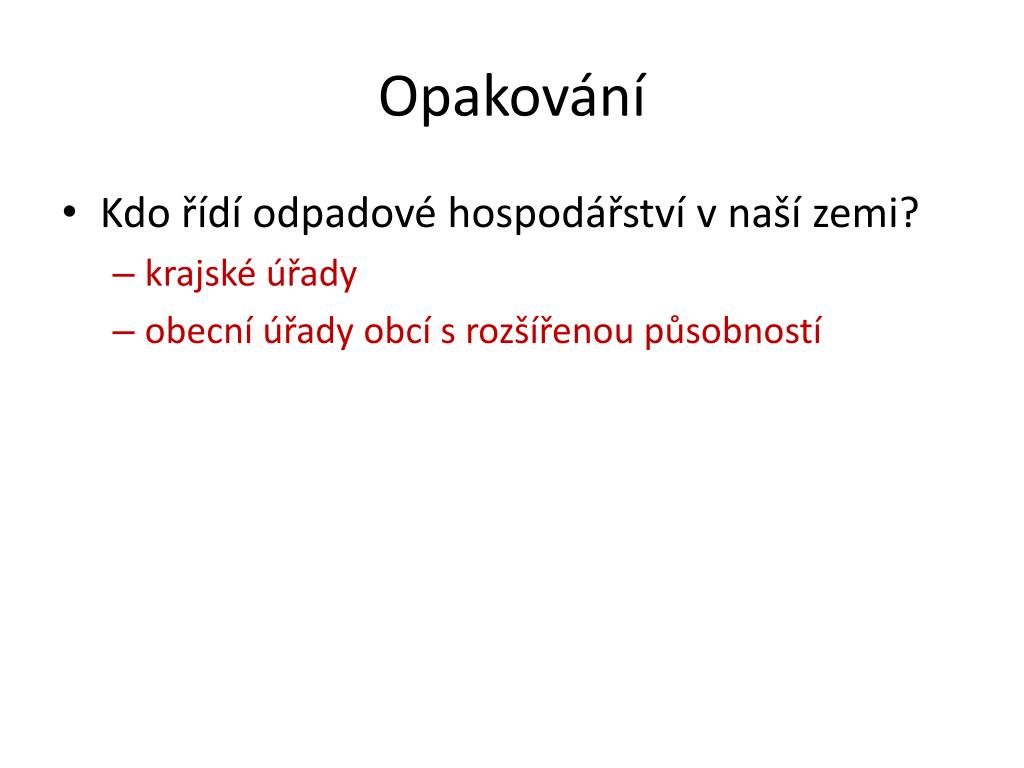 Opakování

• Kdo řídí odpadové hospodářství v naší zemi?
– krajské úřady
– obecní úřady obcí s rozšířenou působností